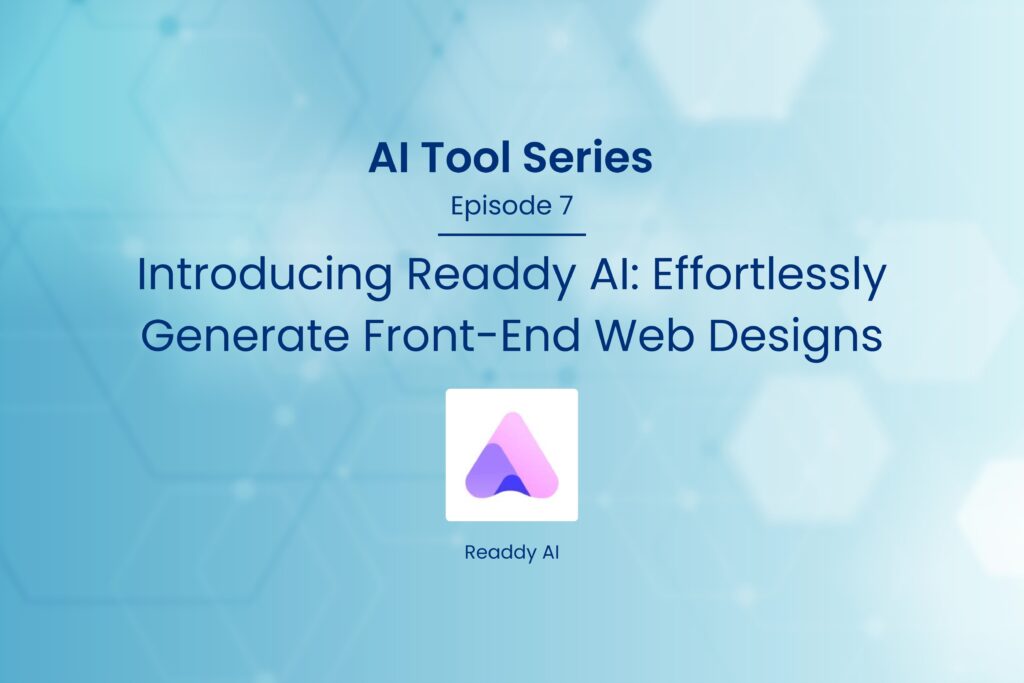 AI Tool Series

Episode 7

Introducing Readdy AI: Effortlessly Generate Front-End Web Designs

Readdy AI